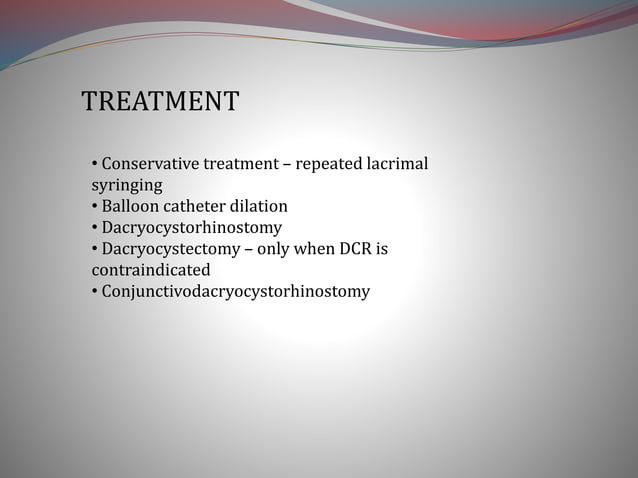 TREATMENT

• Conservative treatment – repeated lacrimal syringing
• Balloon catheter dilation
• Dacryocystorhinostomy
• Dacryocystectomy – only when DCR is contraindicated
• Conjunctivodacryocystorhinostomy